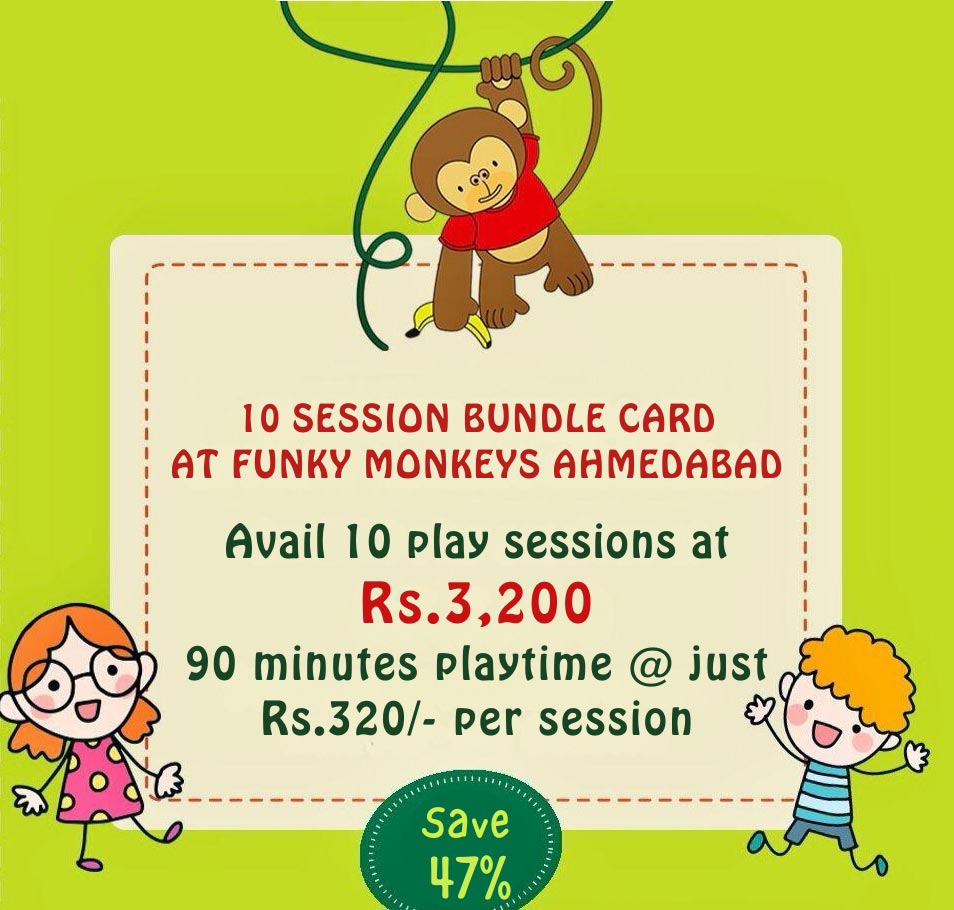 10 SESSION BUNDLE CARD
AT FUNKY MONKEYS AHMEDABAD

Avail 10 play sessions at
Rs.3,200
90 minutes playtime @ just
Rs.320/- per session

Save
47%